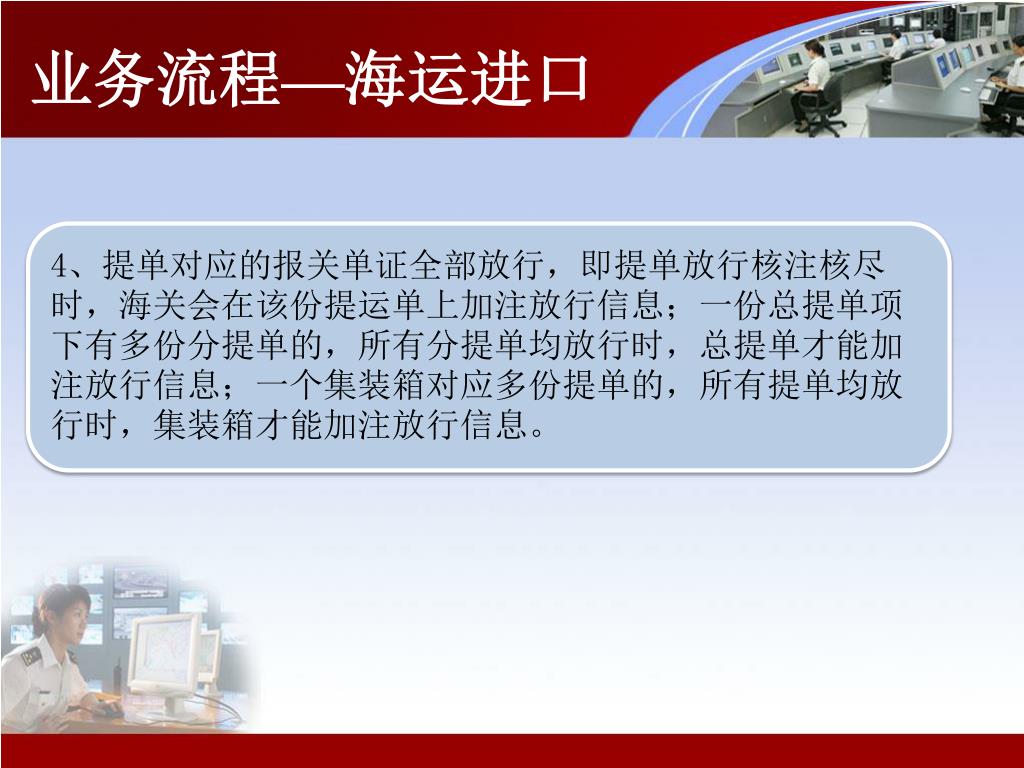 业务流程—海运进口

4、提单对应的报关单证全部放行，即提单放行核注核尽时，海关会在该份提运单上加注放行信息；一份总提单项下有多份分提单的，所有分提单均放行时，总提单才能加注放行信息；一个集装箱对应多份提单的，所有提单均放行时，集装箱才能加注放行信息。